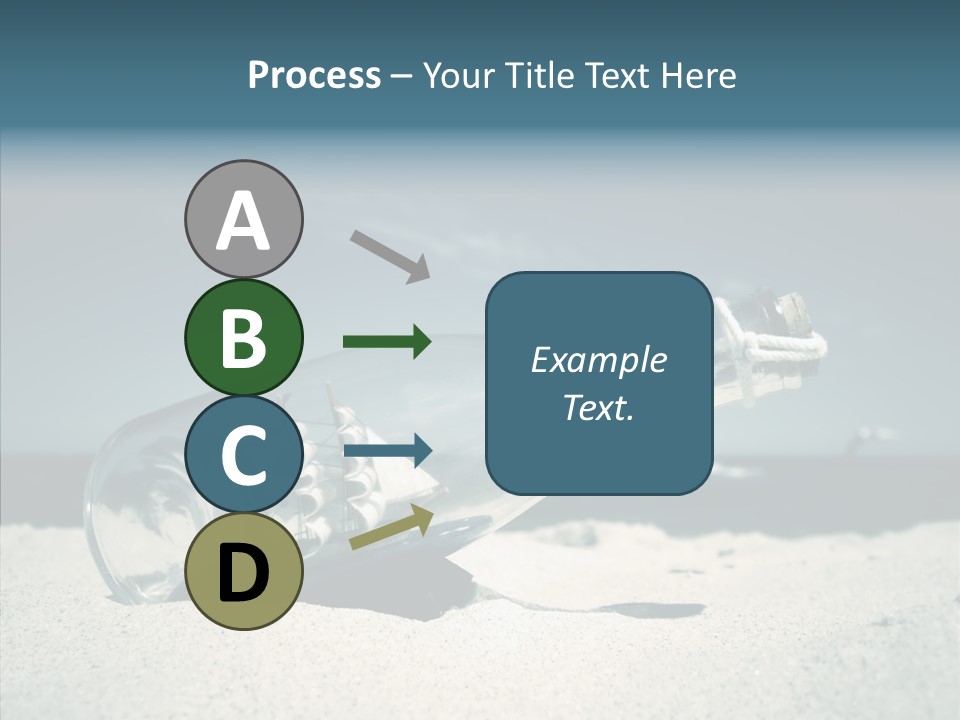 Process – Your Title Text Here

A

B

C

D

Example Text.